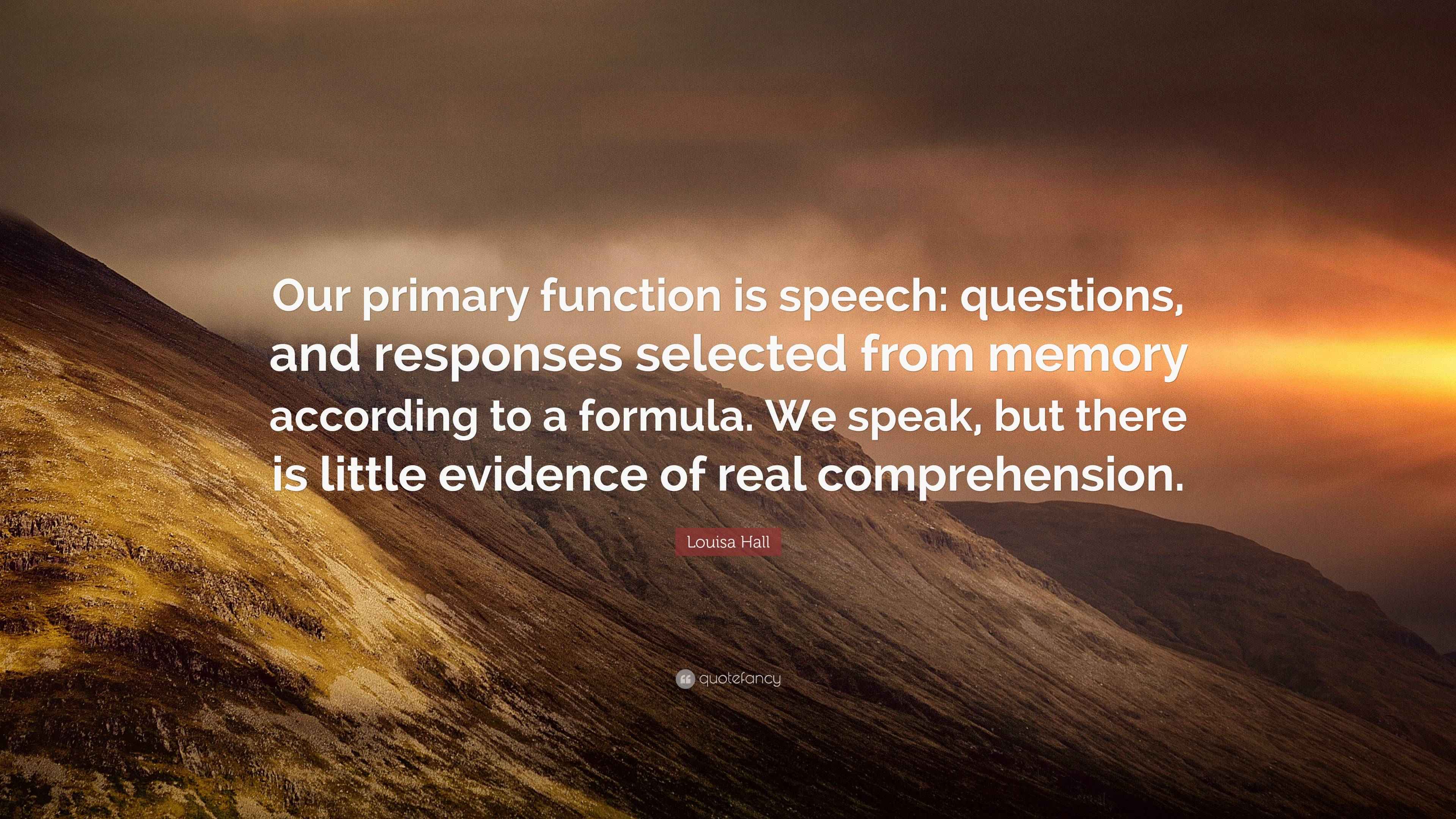 Our primary function is speech: questions, and responses selected from memory according to a formula. We speak, but there is little evidence of real comprehension.

Louisa Hall

quotefancy